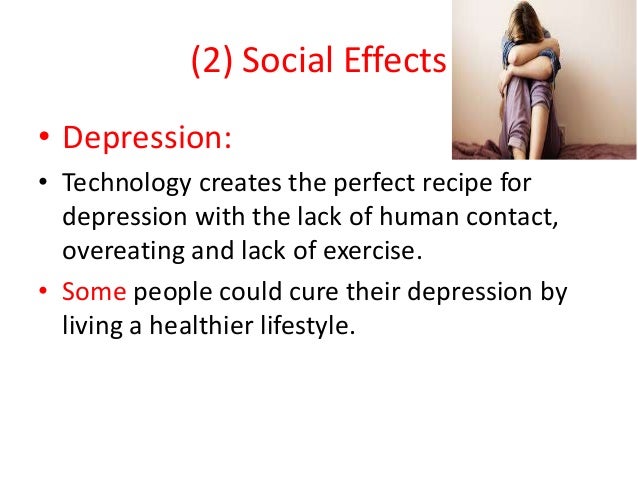 (2) Social Effects

• Depression:

• Technology creates the perfect recipe for depression with the lack of human contact, overeating and lack of exercise.

• Some people could cure their depression by living a healthier lifestyle.